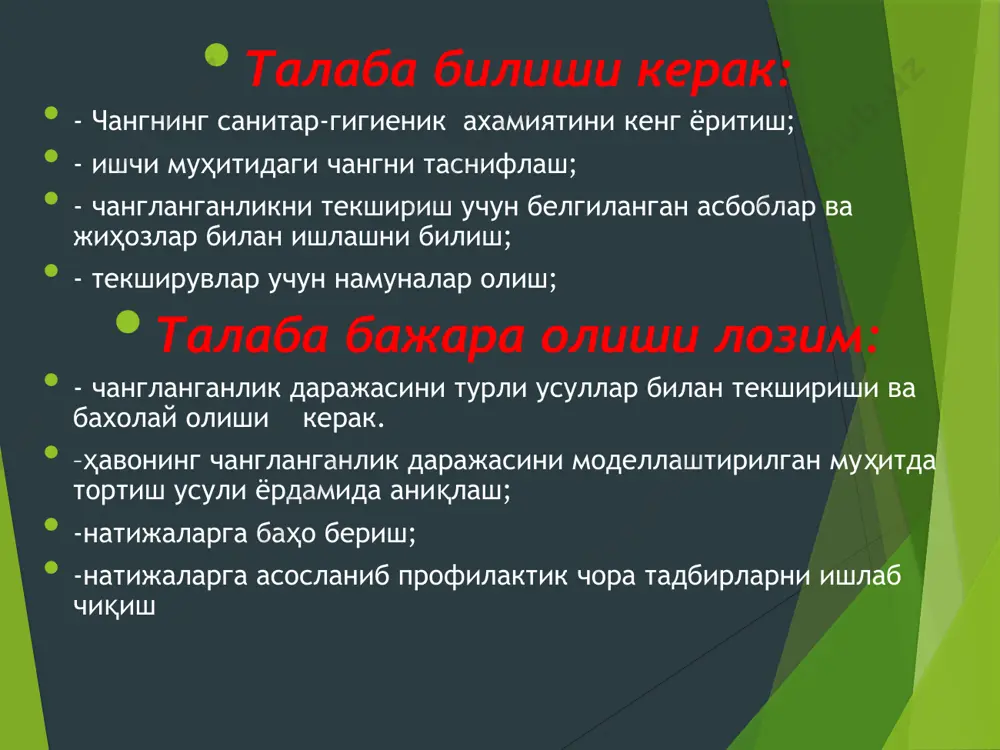 Талаба билиши керак:

- Чангнинг санитар-гигиеник ахамиятини кенг ёритиш;

- ишчи муҳитидаги чангни таснифлаш;

- чангланганликни текшириш учун белгиланган асбоблар ва жиҳозлар билан ишлашни билиш;

- текширувлар учун намуналар олиш;

Талаба бажара олиши лозим:

- чангланганлик даражасини турли усуллар билан текшириши ва бахолай олиши керак.

–ҳавонинг чангланганлик даражасини моделлаштирилган муҳитда тортиш усули ёрдамида аниқлаш;

-натижаларга баҳо бериш;

-натижаларга асосланиб профилактик чора тадбирларни ишлаб чиқиш